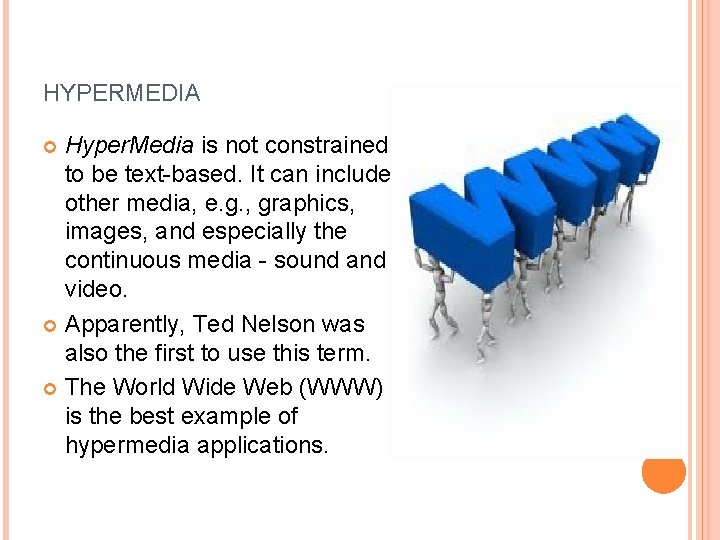 HYPERMEDIA

HyperMedia is not constrained to be text-based. It can include other media, e.g., graphics, images, and especially the continuous media - sound and video.

Apparently, Ted Nelson was also the first to use this term.

The World Wide Web (WWW) is the best example of hypermedia applications.

WWW